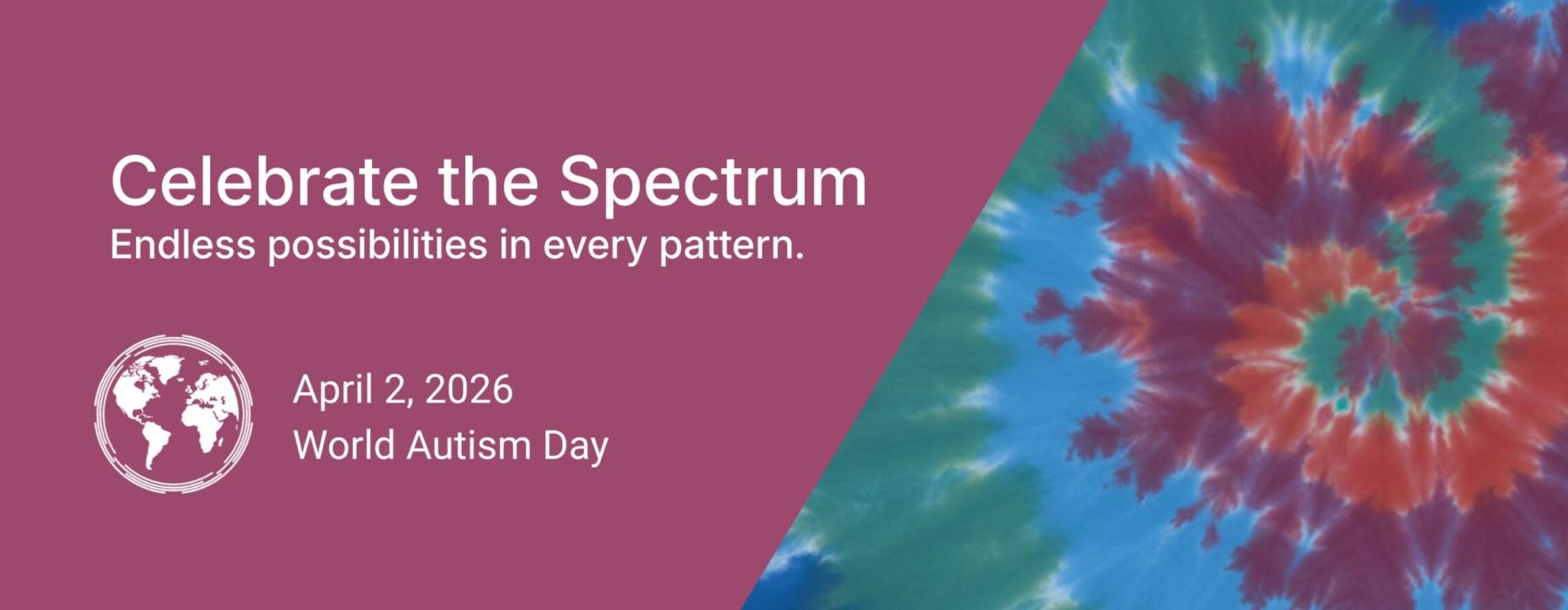 Celebrate the Spectrum
Endless possibilities in every pattern.

April 2, 2026
World Autism Day